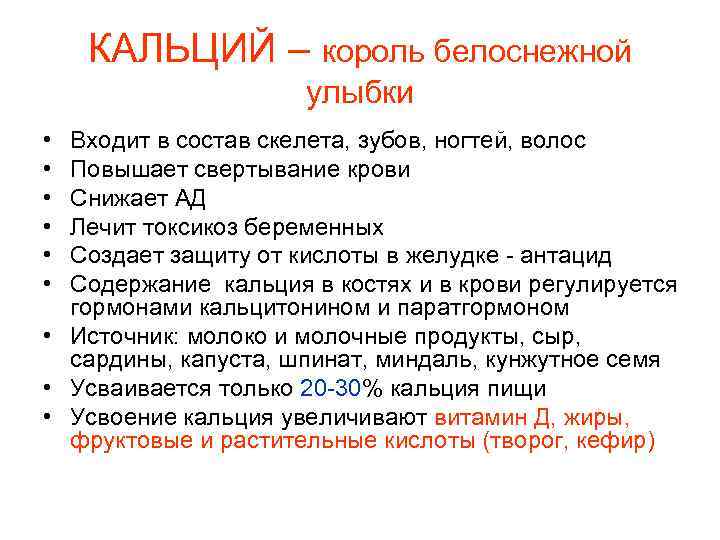 КАЛЬЦИЙ – король белоснежной улыбки

• Входит в состав скелета, зубов, ногтей, волос
• Повышает свертывание крови
• Снижает АД
• Лечит токсикоз беременных
• Создает защиту от кислоты в желудке - антацид
• Содержание кальция в костях и в крови регулируется гормонами кальцитонином и паратгормоном
• Источник: молоко и молочные продукты, сыр, сардины, капуста, шпинат, миндаль, кунжутное семя
• Усваивается только 20-30% кальция пищи
• Усвоение кальция увеличивают витамин Д, жиры, фруктовые и растительные кислоты (творог, кефир)